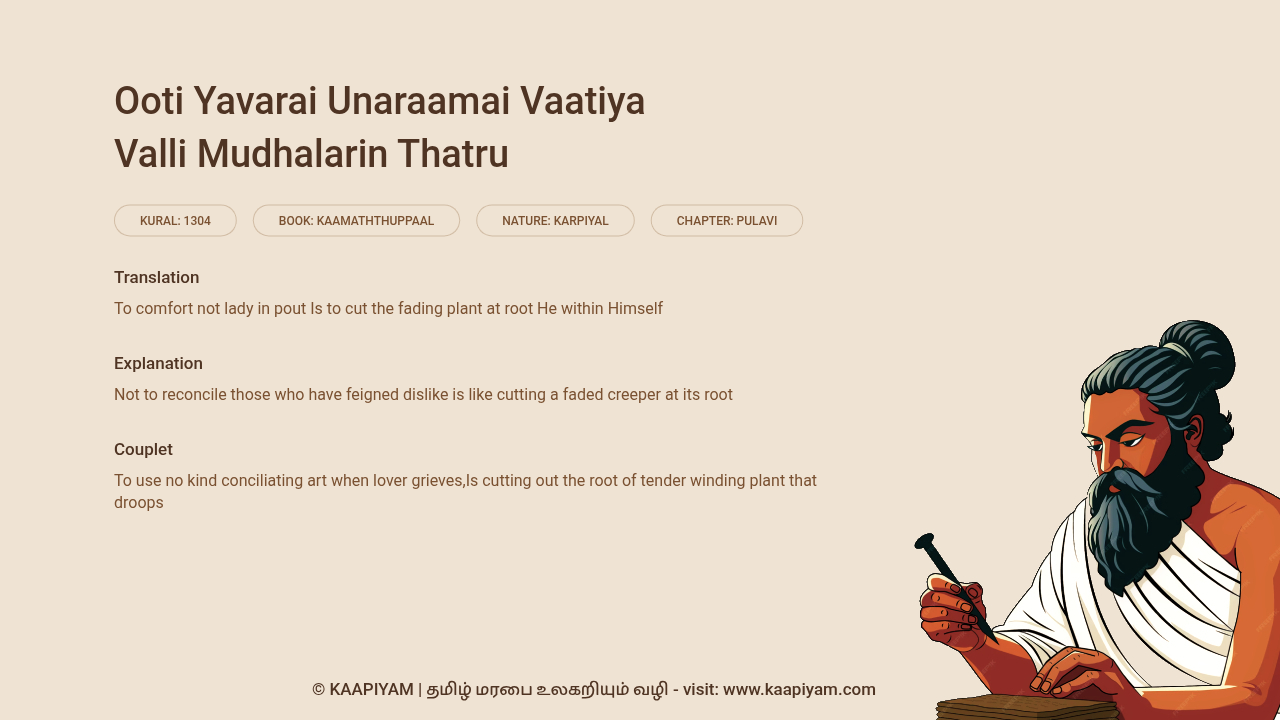 Ooti Yavarai Unaraamai Vaatiya Valli Mudhalarin Thatru

KURAL: 1304

BOOK: KAAMATHTHUPPAAL

NATURE: KARPIYAL

CHAPTER: PULAVI

Translation

To comfort not lady in pout Is to cut the fading plant at root He within Himself

Explanation

Not to reconcile those who have feigned dislike is like cutting a faded creeper at its root

Couplet

To use no kind conciliating art when lover grieves,Is cutting out the root of tender winding plant that droops

© KAAPIYAM | தமிழ் மரபை உலகறியும் வழி - visit: www.kaapiyam.com